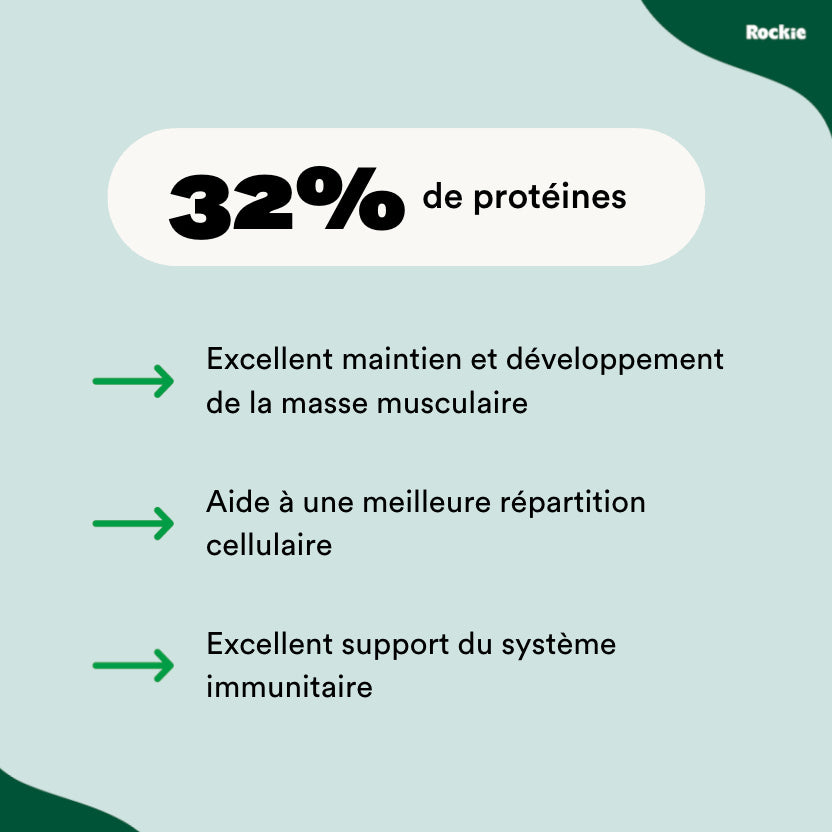 Rockie

32% de protéines

Excellent maintien et développement de la masse musculaire

Aide à une meilleure répartition cellulaire

Excellent support du système immunitaire